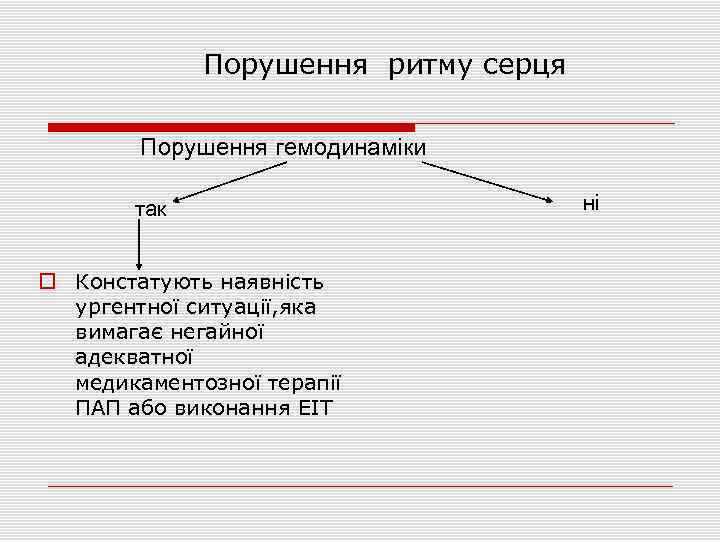 Порушення ритму серця

Порушення гемодинаміки

так

ні

Констатують наявність ургентної ситуації,яка вимагає негайної адекватної медикаментозної терапії ПАП або виконання ЕІТ